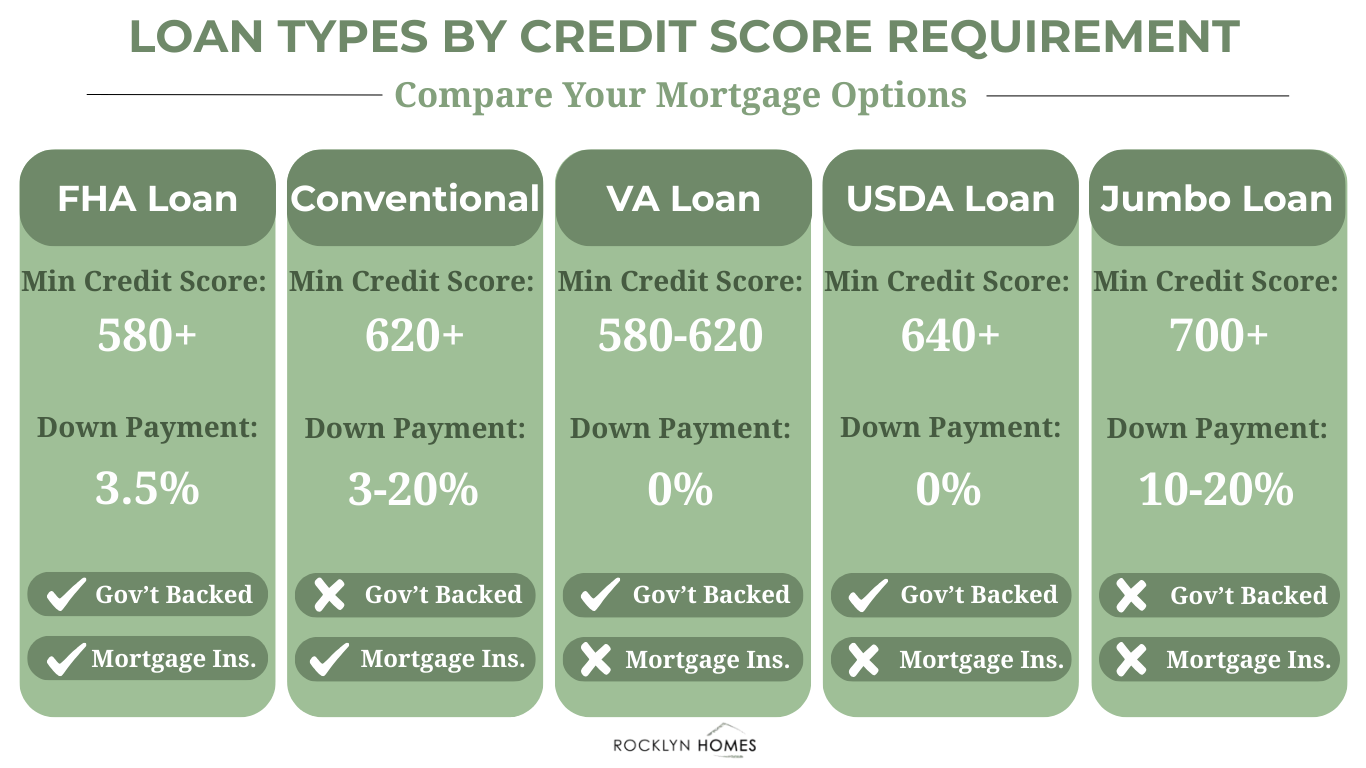 LOAN TYPES BY CREDIT SCORE REQUIREMENT

Compare Your Mortgage Options

FHA Loan

Min Credit Score:

580+

Down Payment:

3.5%

✓ Gov't Backed

✓ Mortgage Ins.

Conventional

Min Credit Score:

620+

Down Payment:

3-20%

✗ Gov't Backed

✓ Mortgage Ins.

VA Loan

Min Credit Score:

580-620

Down Payment:

0%

✓ Gov't Backed

✗ Mortgage Ins.

USDA Loan

Min Credit Score:

640+

Down Payment:

0%

✓ Gov't Backed

✗ Mortgage Ins.

Jumbo Loan

Min Credit Score:

700+

Down Payment:

10-20%

✗ Gov't Backed

✗ Mortgage Ins.

ROCKLYN HOMES